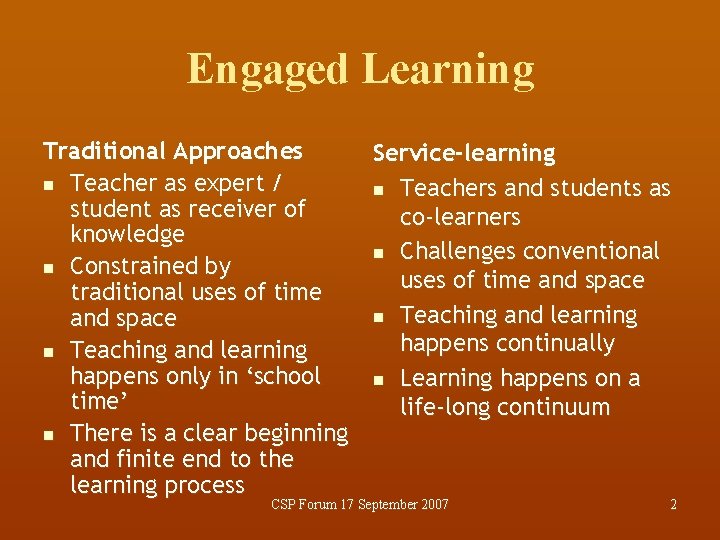 Engaged Learning

Traditional Approaches
- Teacher as expert / student as receiver of knowledge
- Constrained by traditional uses of time and space
- Teaching and learning happens only in ‘school time’
- There is a clear beginning and finite end to the learning process

Service-learning
- Teachers and students as co-learners
- Challenges conventional uses of time and space
- Teaching and learning happens continually
- Learning happens on a life-long continuum

CSP Forum 17 September 2007

2